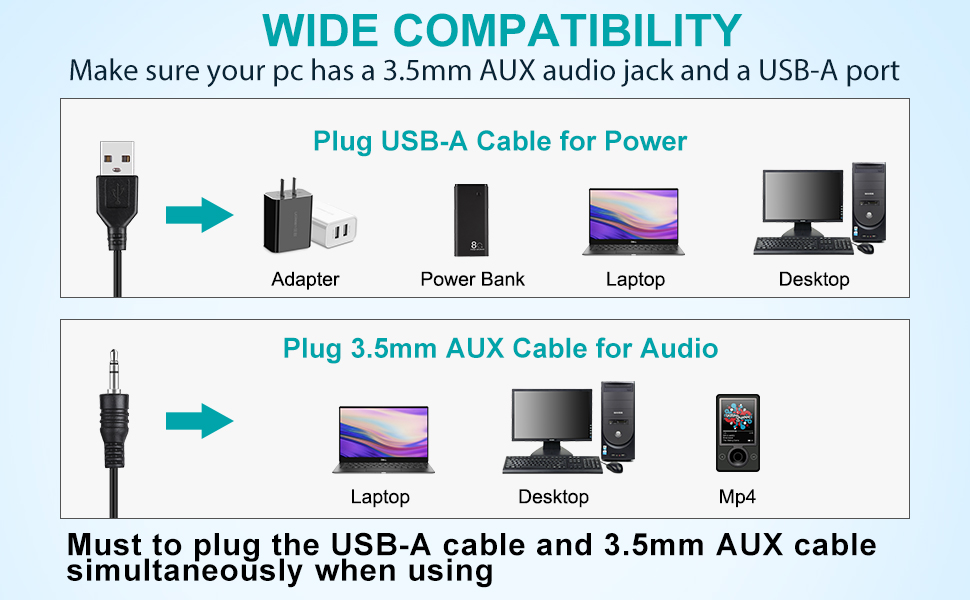 WIDE COMPATIBILITY
Make sure your pc has a 3.5mm AUX audio jack and a USB-A port

Plug USB-A Cable for Power

Adapter
Power Bank
Laptop
Desktop

Plug 3.5mm AUX Cable for Audio

Laptop
Desktop
Mp4

Must to plug the USB-A cable and 3.5mm AUX cable simultaneously when using